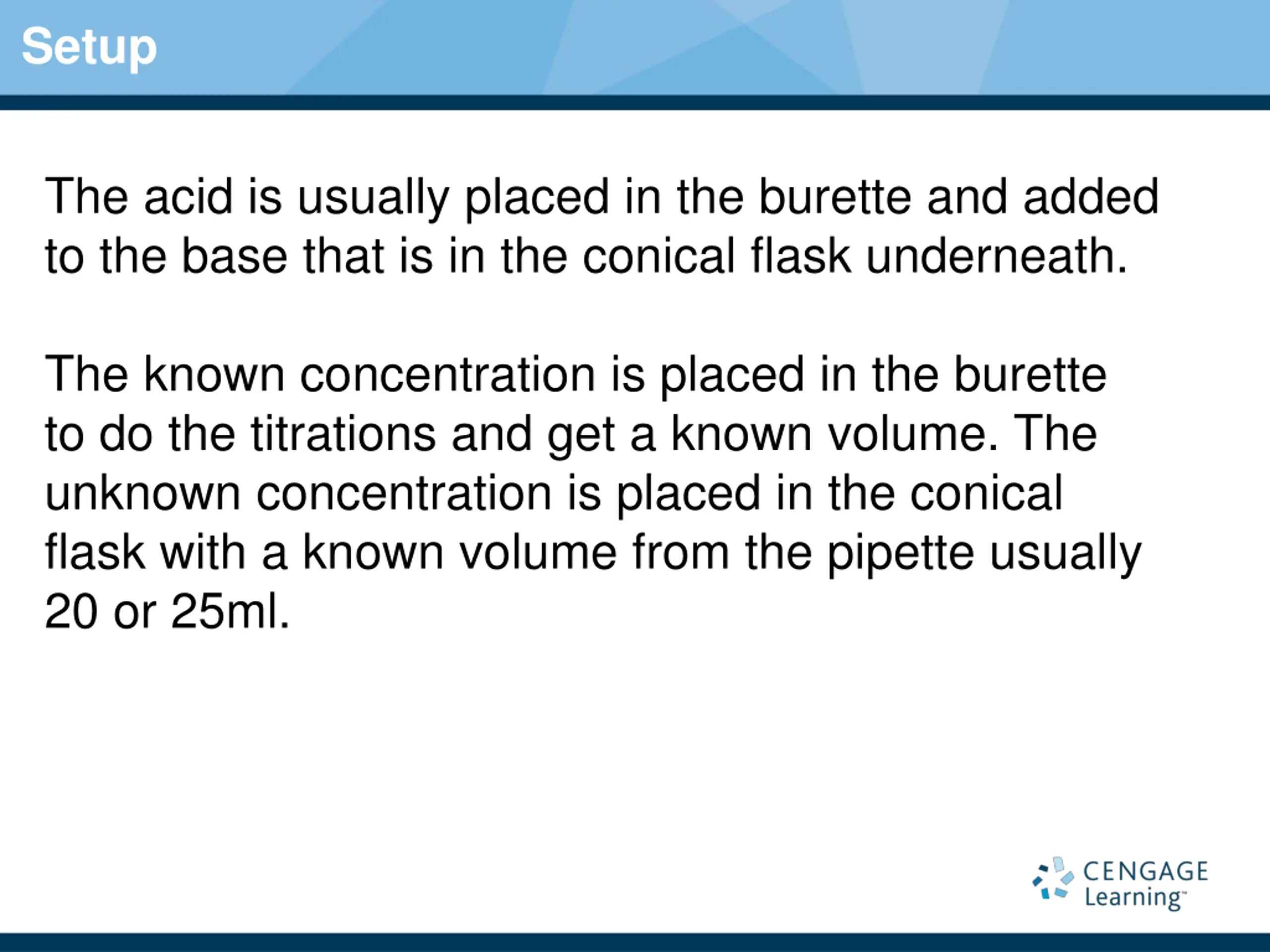 Setup

The acid is usually placed in the burette and added to the base that is in the conical flask underneath.

The known concentration is placed in the burette to do the titrations and get a known volume. The unknown concentration is placed in the conical flask with a known volume from the pipette usually 20 or 25ml.

CENGAGE Learning™